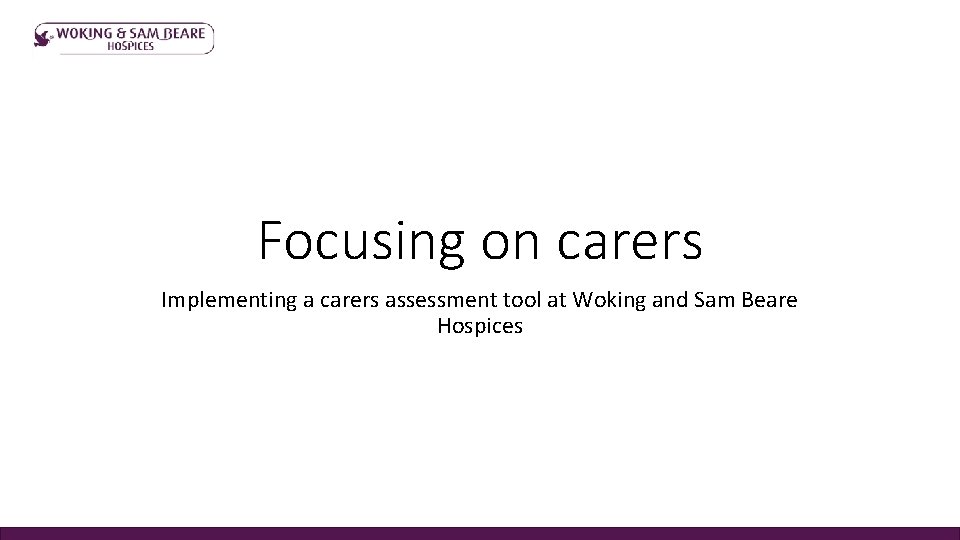 WOKING & SAM BEARE
HOSPICES

Focusing on carers

Implementing a carers assessment tool at Woking and Sam Beare Hospices